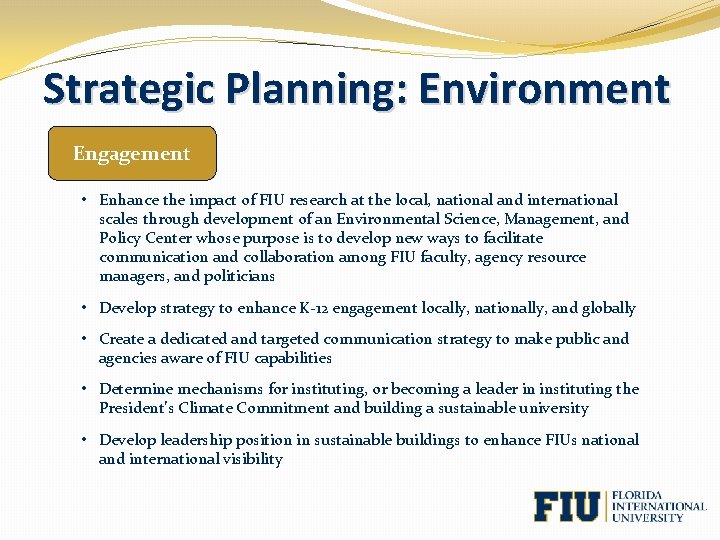 Strategic Planning: Environment

Engagement

• Enhance the impact of FIU research at the local, national and international scales through development of an Environmental Science, Management, and Policy Center whose purpose is to develop new ways to facilitate communication and collaboration among FIU faculty, agency resource managers, and politicians

• Develop strategy to enhance K-12 engagement locally, nationally, and globally

• Create a dedicated and targeted communication strategy to make public and agencies aware of FIU capabilities

• Determine mechanisms for instituting, or becoming a leader in instituting the President's Climate Commitment and building a sustainable university

• Develop leadership position in sustainable buildings to enhance FIUs national and international visibility

FIU FLORIDA INTERNATIONAL UNIVERSITY